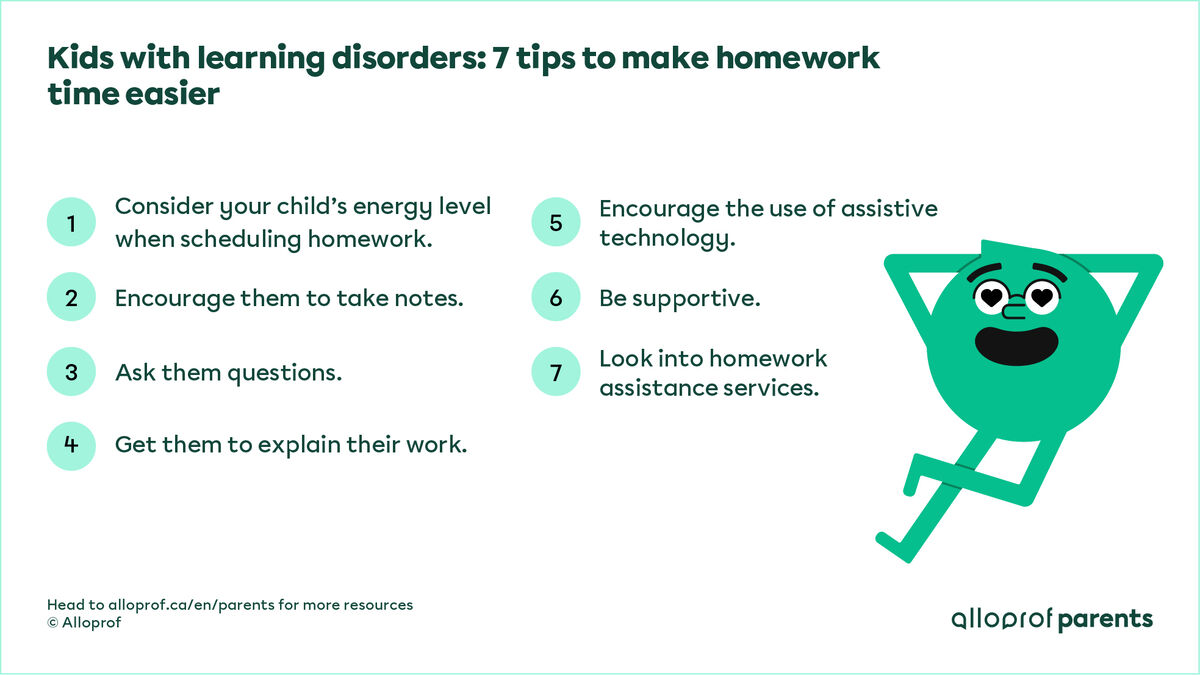 Kids with learning disorders: 7 tips to make homework time easier

1 Consider your child's energy level when scheduling homework.

2 Encourage them to take notes.

3 Ask them questions.

4 Get them to explain their work.

5 Encourage the use of assistive technology.

6 Be supportive.

7 Look into homework assistance services.

Head to alloprof.ca/en/parents for more resources
© Alloprof

alloprof parents